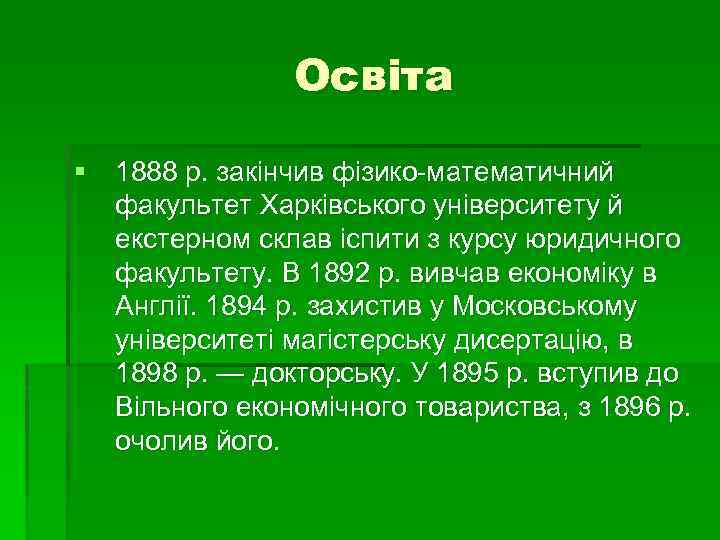 Освіта

1888 р. закінчив фізико-математичний факультет Харківського університету й екстерном склав іспити з курсу юридичного факультету. В 1892 р. вивчав економіку в Англії. 1894 р. захистив у Московському університеті магістерську дисертацію, в 1898 р. — докторську. У 1895 р. вступив до Вільного економічного товариства, з 1896 р. очолив його.